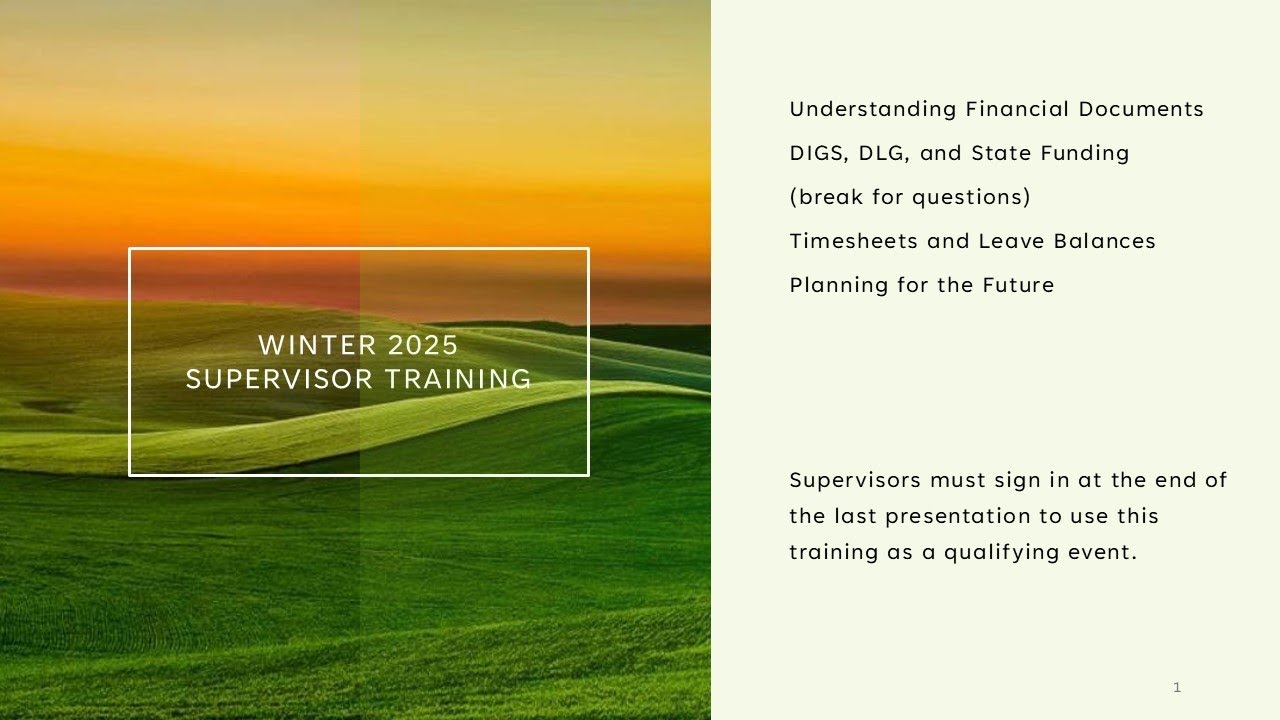 WINTER 2025
SUPERVISOR TRAINING

Understanding Financial Documents

DIGS, DLG, and State Funding

(break for questions)

Timesheets and Leave Balances

Planning for the Future

Supervisors must sign in at the end of the last presentation to use this training as a qualifying event.

1